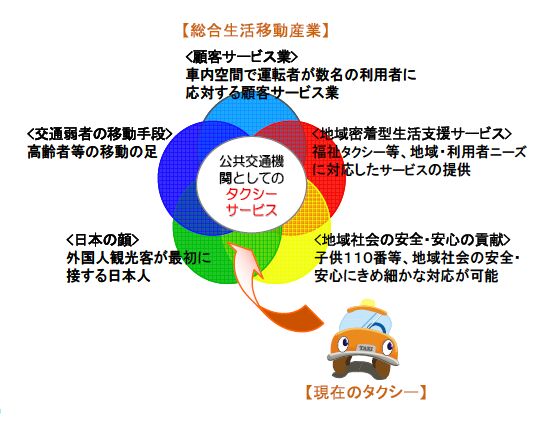 【総合生活移動産業】

<顧客サービス業>
車内空間で運転者が数名の利用者に応対する顧客サービス業

<交通弱者の移動手段>
高齢者等の移動の足

<地域密着型生活支援サービス>
福祉タクシー等、地域・利用者ニーズに対応したサービスの提供

公共交通機関としてのタクシーサービス

<日本の顔>
外国人観光客が最初に接する日本人

<地域社会の安全・安心の貢献>
子供110番等、地域社会の安全・安心にきめ細かな対応が可能

TAXI

【現在のタクシー】